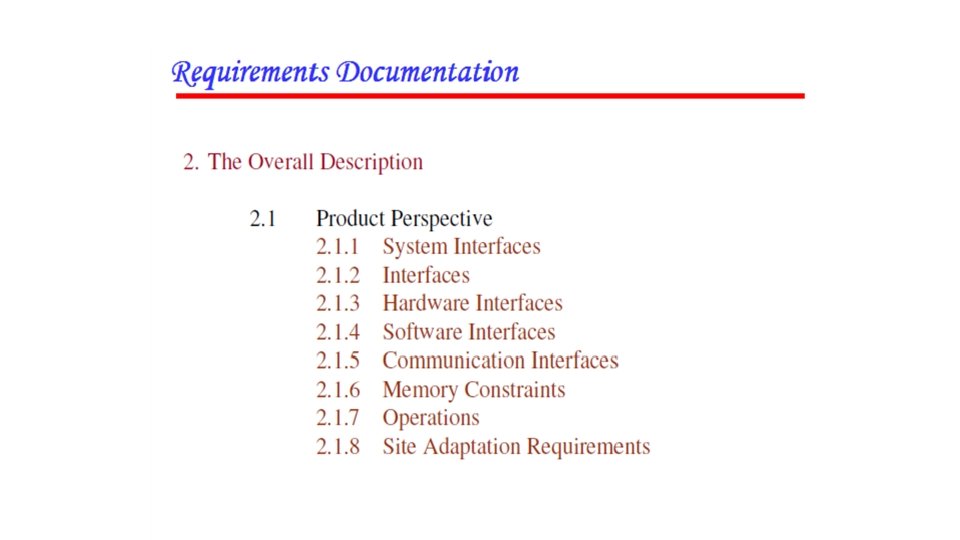 Requirements Documentation

2. The Overall Description

2.1 Product Perspective
2.1.1 System Interfaces
2.1.2 Interfaces
2.1.3 Hardware Interfaces
2.1.4 Software Interfaces
2.1.5 Communication Interfaces
2.1.6 Memory Constraints
2.1.7 Operations
2.1.8 Site Adaptation Requirements